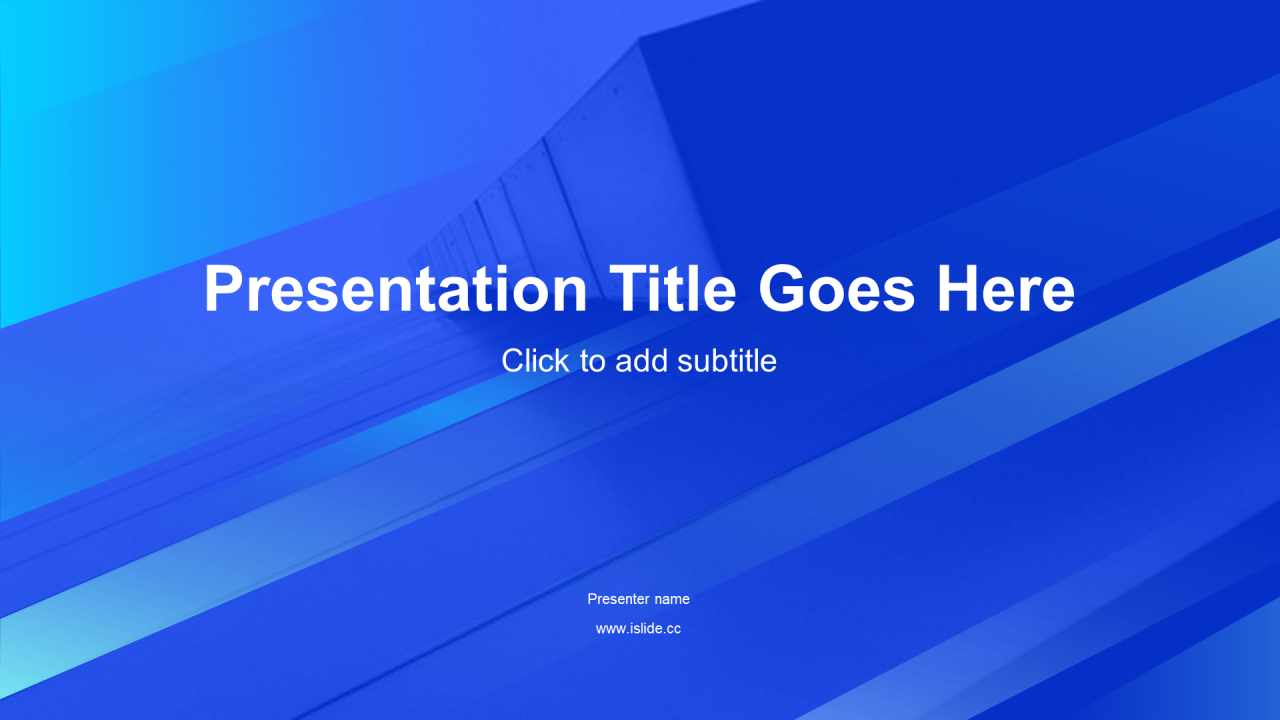 Presentation Title Goes Here

Click to add subtitle

Presenter name

www.islide.cc